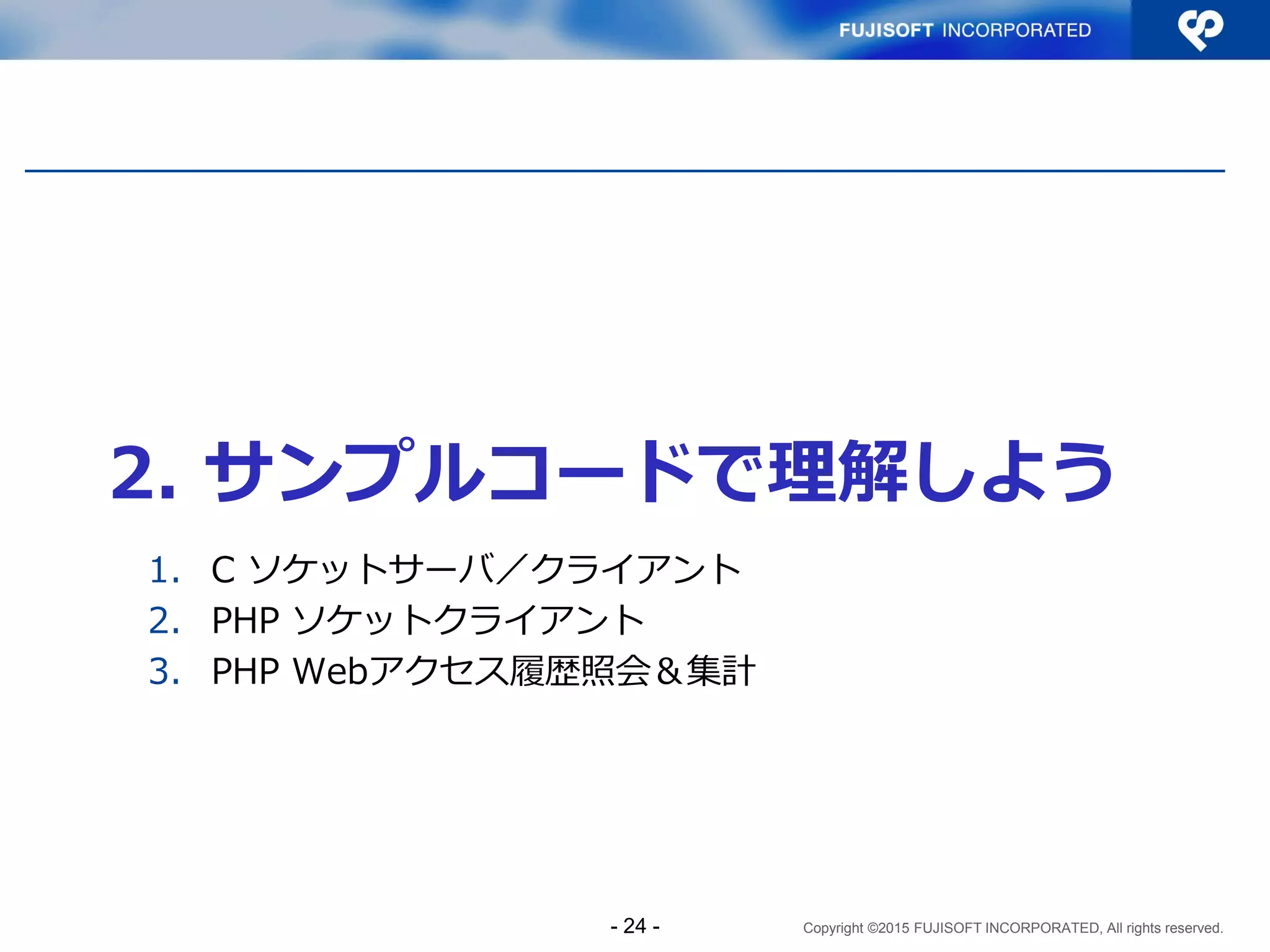 FUJISOFT INCORPORATED

2. サンプルコードで理解しよう

1. C ソケットサーバ／クライアント
2. PHP ソケットクライアント
3. PHP Webアクセス履歴照会＆集計

- 24 -

Copyright ©2015 FUJISOFT INCORPORATED, All rights reserved.